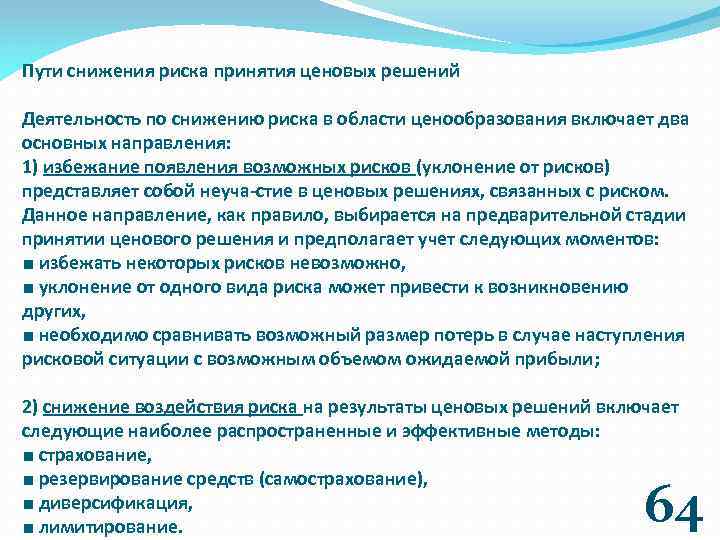 Пути снижения риска принятия ценовых решений

Деятельность по снижению риска в области ценообразования включает два основных направления:
1) избежание появления возможных рисков (уклонение от рисков) представляет собой неуча-стие в ценовых решениях, связанных с риском. Данное направление, как правило, выбирается на предварительной стадии принятии ценового решения и предполагает учет следующих моментов:
■ избежать некоторых рисков невозможно,
■ уклонение от одного вида риска может привести к возникновению других,
■ необходимо сравнивать возможный размер потерь в случае наступления рисковой ситуации с возможным объемом ожидаемой прибыли;

2) снижение воздействия риска на результаты ценовых решений включает следующие наиболее распространенные и эффективные методы:
■ страхование,
■ резервирование средств (самострахование),
■ диверсификация,
■ лимитирование.

64